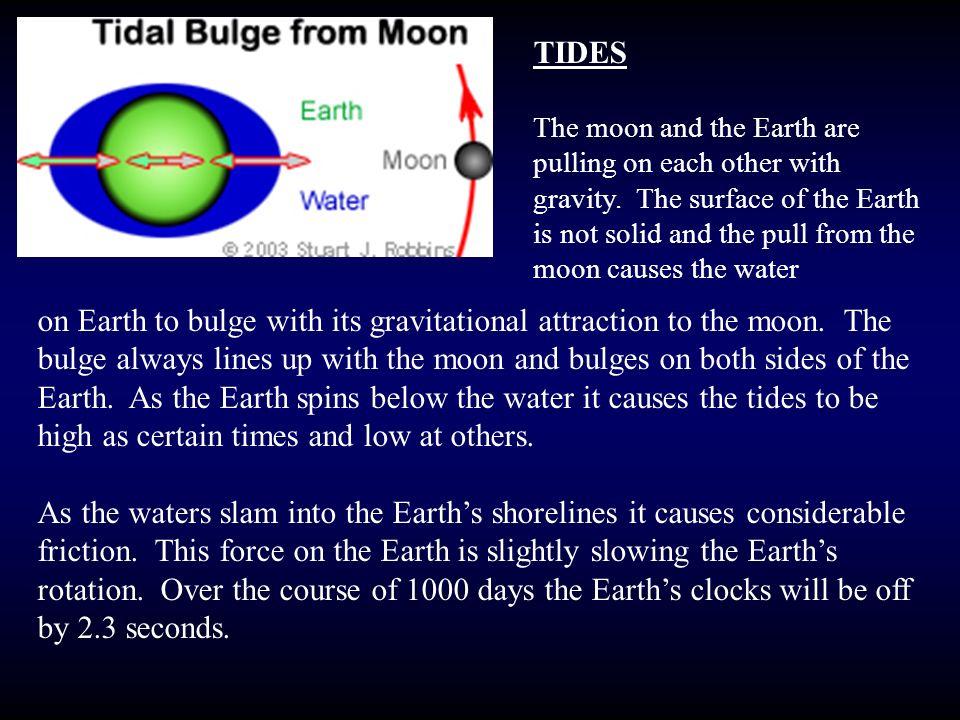 Tidal Bulge from Moon

Earth

Moon

Water

© 2003 Stuart J. Robbins

TIDES

The moon and the Earth are pulling on each other with gravity. The surface of the Earth is not solid and the pull from the moon causes the water on Earth to bulge with its gravitational attraction to the moon. The bulge always lines up with the moon and bulges on both sides of the Earth. As the Earth spins below the water it causes the tides to be high as certain times and low at others.

As the waters slam into the Earth's shorelines it causes considerable friction. This force on the Earth is slightly slowing the Earth's rotation. Over the course of 1000 days the Earth's clocks will be off by 2.3 seconds.